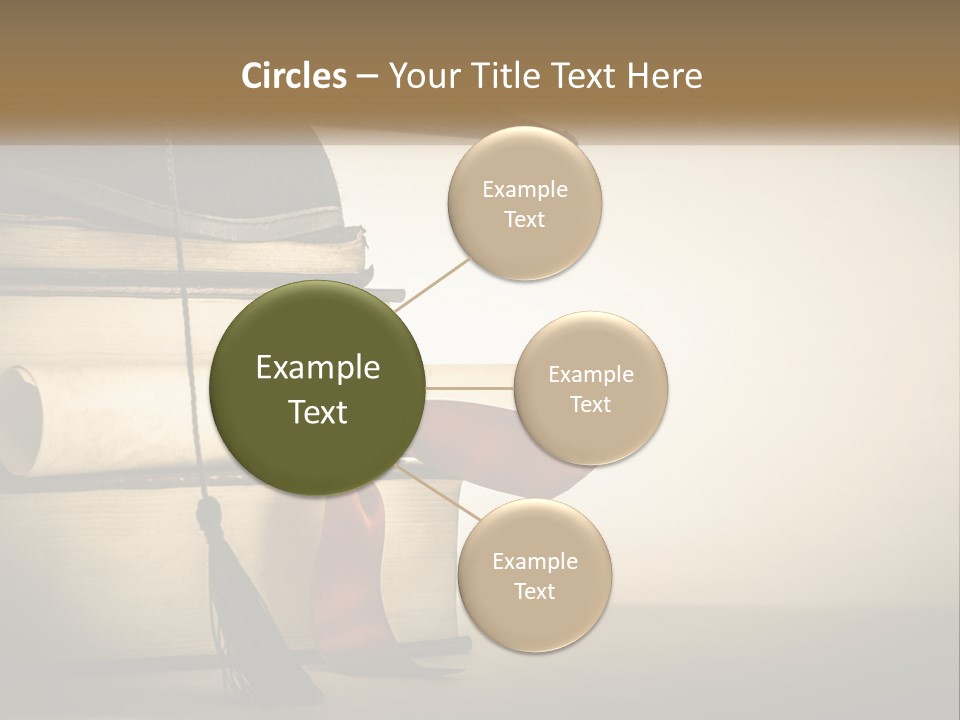 Circles – Your Title Text Here

Example Text

Example Text

Example Text

Example Text